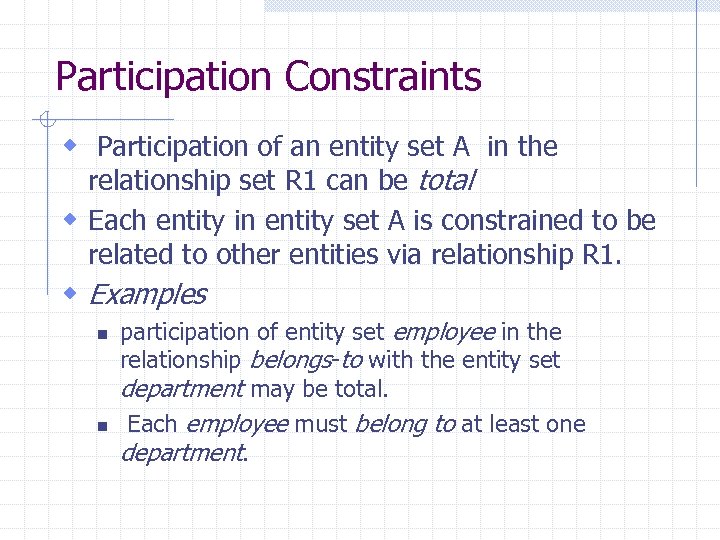 Participation Constraints

Participation of an entity set A in the relationship set R1 can be total

Each entity in entity set A is constrained to be related to other entities via relationship R1.

Examples

participation of entity set employee in the relationship belongs-to with the entity set department may be total.

Each employee must belong to at least one department.